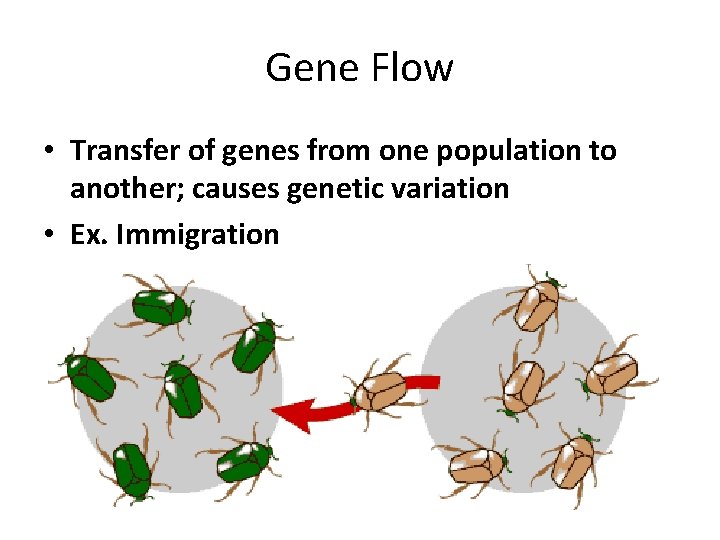 Gene Flow

• Transfer of genes from one population to another; causes genetic variation

• Ex. Immigration